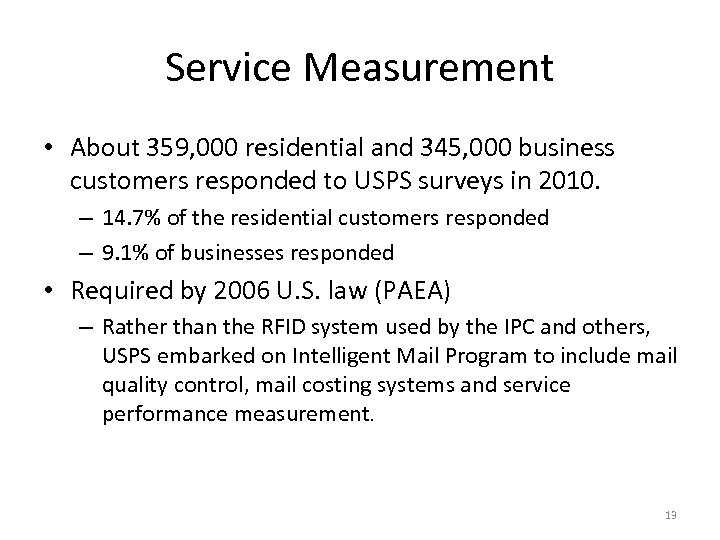 Service Measurement

• About 359,000 residential and 345,000 business customers responded to USPS surveys in 2010.

– 14.7% of the residential customers responded

– 9.1% of businesses responded

• Required by 2006 U.S. law (PAEA)

– Rather than the RFID system used by the IPC and others, USPS embarked on Intelligent Mail Program to include mail quality control, mail costing systems and service performance measurement.

13